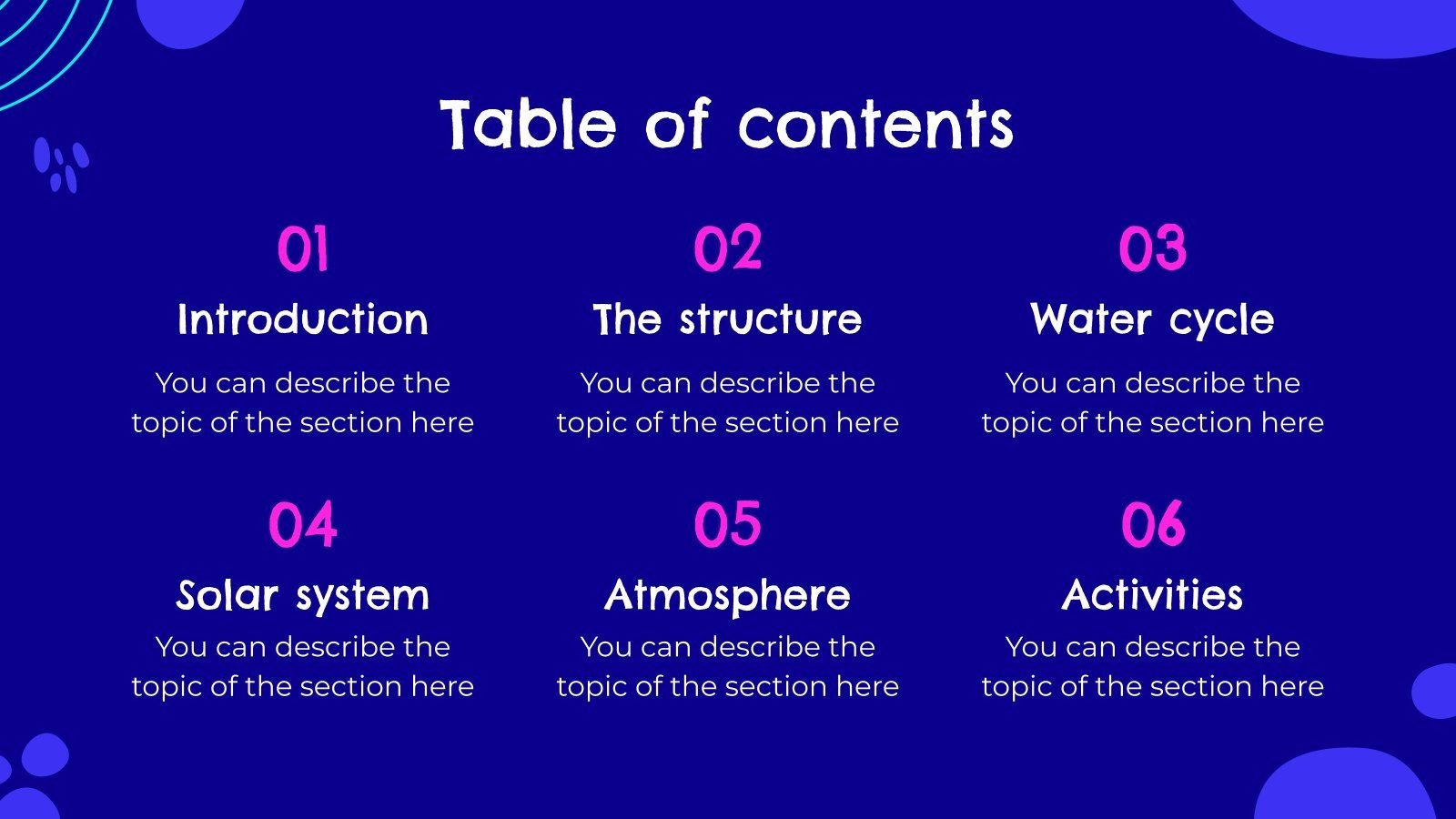 Table of contents

01
Introduction
You can describe the topic of the section here

02
The structure
You can describe the topic of the section here

03
Water cycle
You can describe the topic of the section here

04
Solar system
You can describe the topic of the section here

05
Atmosphere
You can describe the topic of the section here

06
Activities
You can describe the topic of the section here